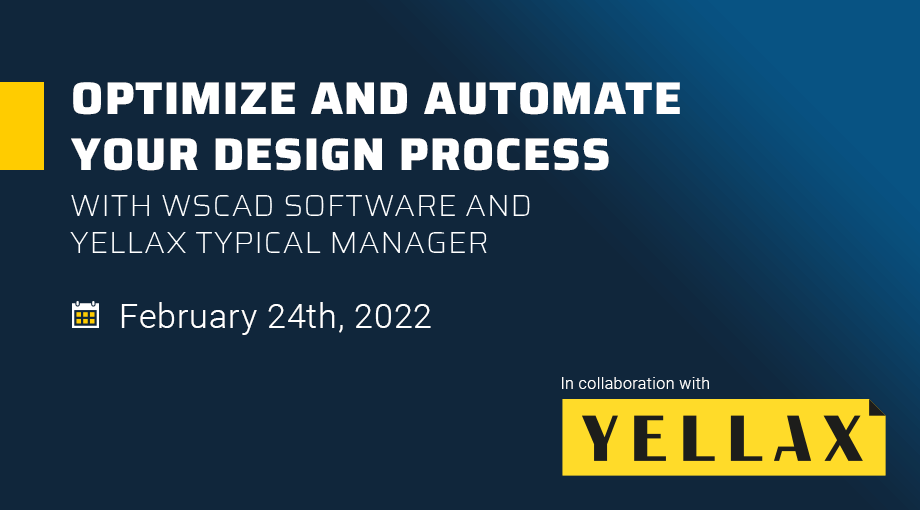 OPTIMIZE AND AUTOMATE YOUR DESIGN PROCESS

WITH WSCAD SOFTWARE AND YELLAX TYPICAL MANAGER

February 24th, 2022

In collaboration with

YELLAX